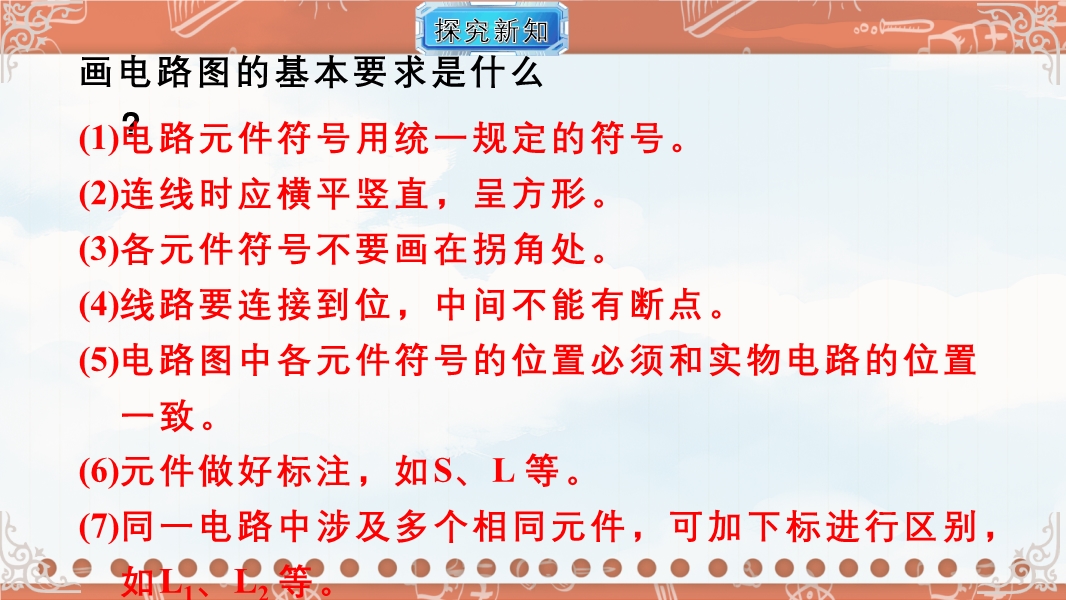 探究新知

画电路图的基本要求是什么？

(1)电路元件符号用统一规定的符号。

(2)连线时应横平竖直，呈方形。

(3)各元件符号不要画在拐角处。

(4)线路要连接到位，中间不能有断点。

(5)电路图中各元件符号的位置必须和实物电路的位置一致。

(6)元件做好标注，如S、L 等。

(7)同一电路中涉及多个相同元件，可加下标进行区别，如$L_1$、$L_2$ 等。